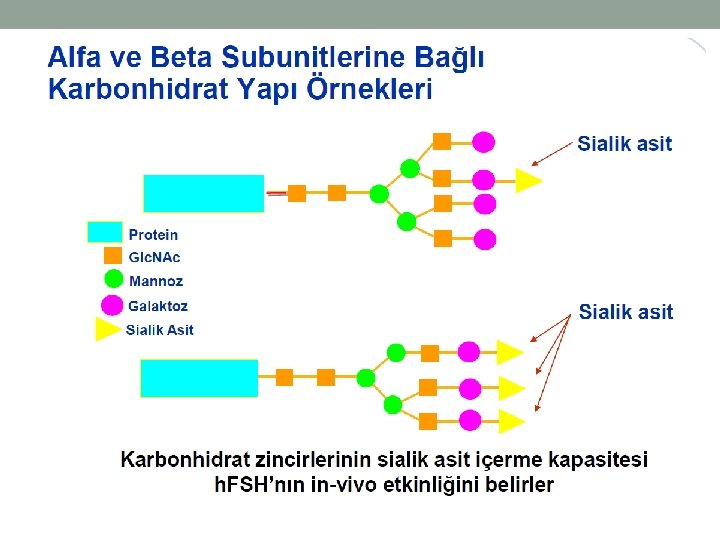 Alfa ve Beta Subunitlerine Bağlı Karbonhidrat Yapı Örnekleri

Sialik asit

Protein
GlcNAc
Mannoz
Galaktoz
Sialik Asit

Sialik asit

Karbonhidrat zincirlerinin sialik asit içerme kapasitesi hFSH'nın in-vivo etkinliğini belirler